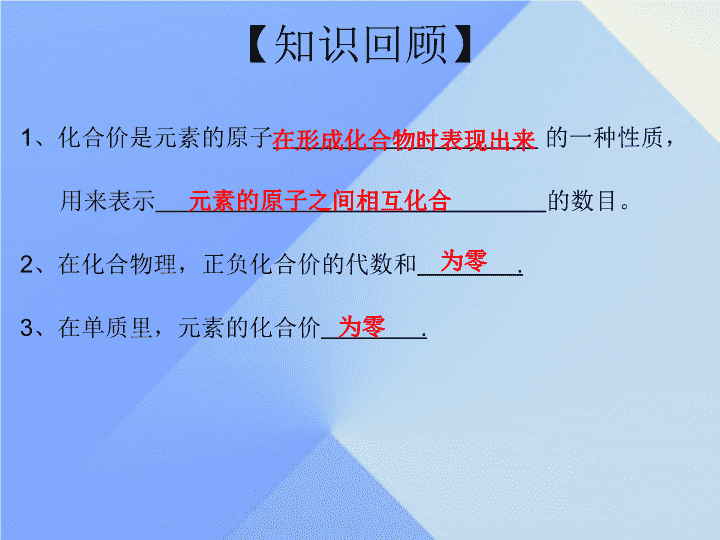 【知识回顾】

1、化合价是元素的原子在形成化合物时表现出来的一种性质，用来表示元素的原子之间相互化合的数目。

2、在化合物理，正负化合价的代数和为零.

3、在单质里，元素的化合价为零.